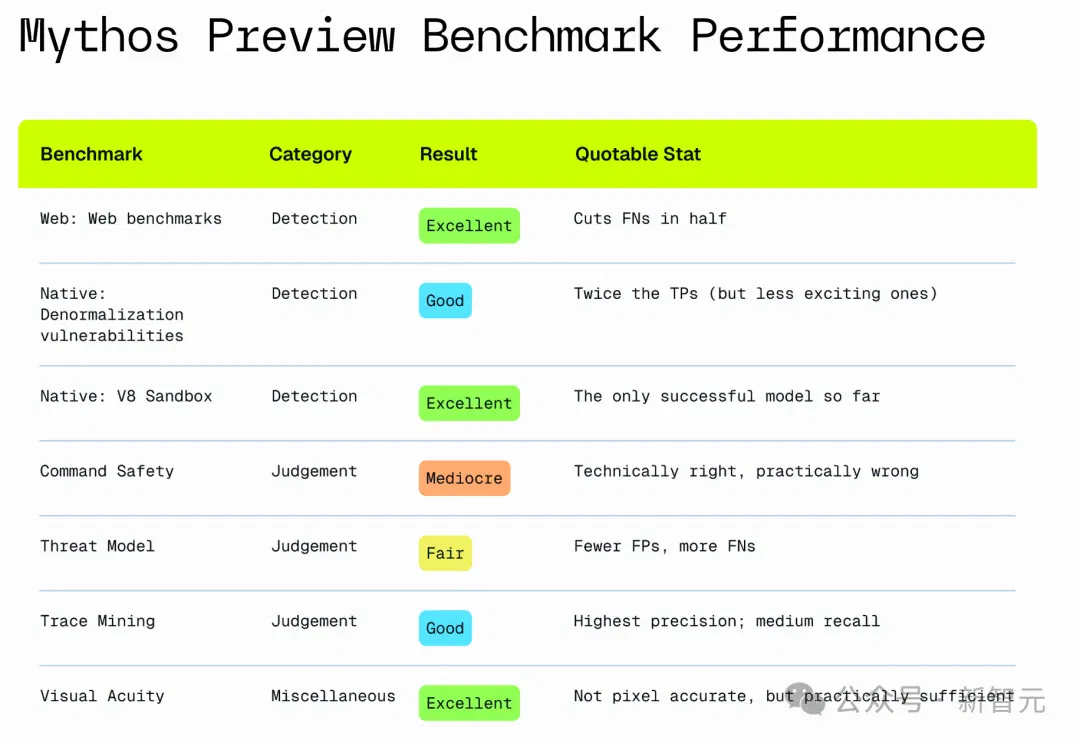 Mythos Preview Benchmark Performance

| Benchmark | Category | Result | Quotable Stat |
|---|---|---|---|
| Web: Web benchmarks | Detection | Excellent | Cuts FNs in half |
| Native: Denormalization vulnerabilities | Detection | Good | Twice the TPs (but less exciting ones) |
| Native: V8 Sandbox | Detection | Excellent | The only successful model so far |
| Command Safety | Judgement | Mediocre | Technically right, practically wrong |
| Threat Model | Judgement | Fair | Fewer FPs, more FNs |
| Trace Mining | Judgement | Good | Highest precision; medium recall |
| Visual Acuity | Miscellaneous | Excellent | Not pixel accurate, but practically sufficient |

公众号 · 新智元